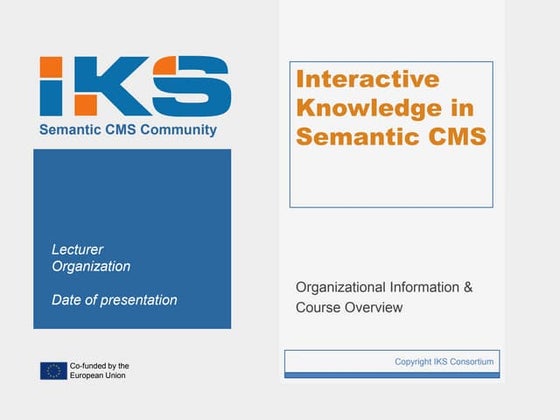 IKS
Semantic CMS Community

Lecturer
Organization

Date of presentation

Co-funded by the European Union

Interactive Knowledge in Semantic CMS

Organizational Information & Course Overview

Copyright IKS Consortium